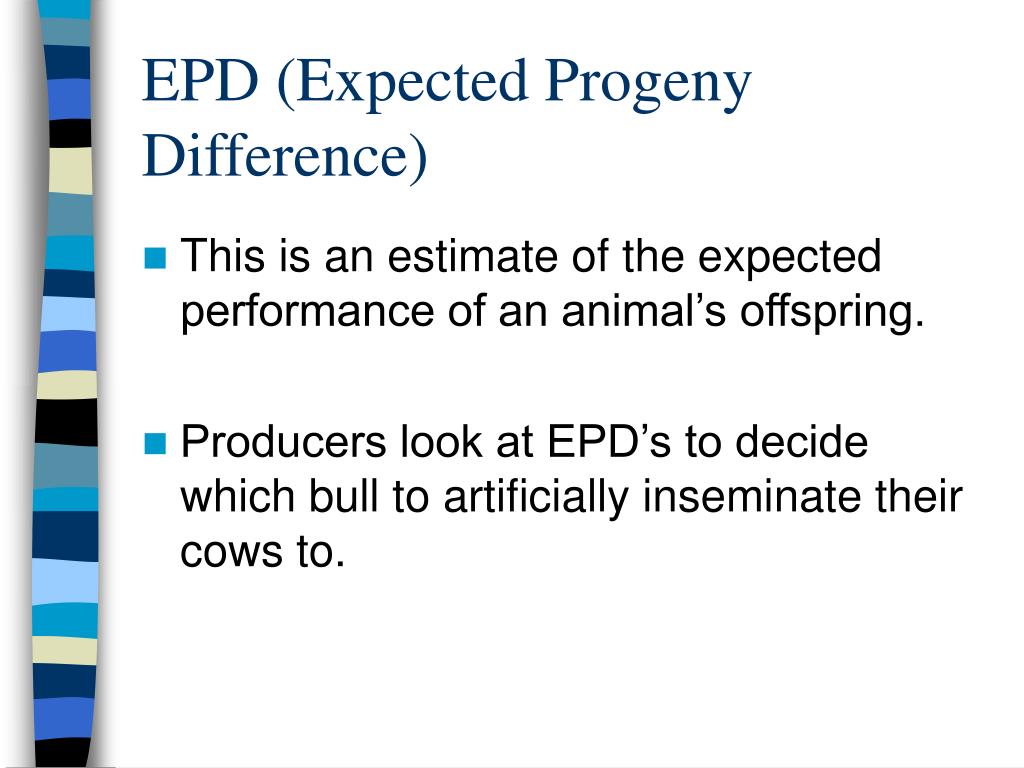 EPD (Expected Progeny Difference)

This is an estimate of the expected performance of an animal’s offspring.

Producers look at EPD’s to decide which bull to artificially inseminate their cows to.